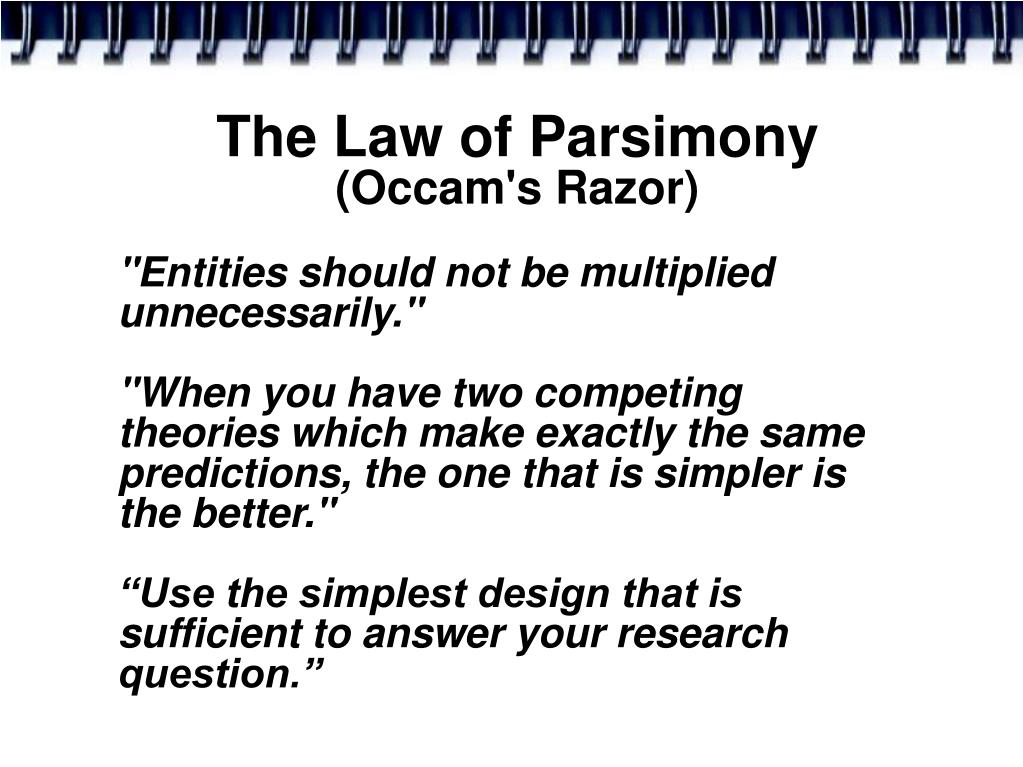 The Law of Parsimony
(Occam's Razor)

"Entities should not be multiplied unnecessarily."

"When you have two competing theories which make exactly the same predictions, the one that is simpler is the better."

“Use the simplest design that is sufficient to answer your research question.”